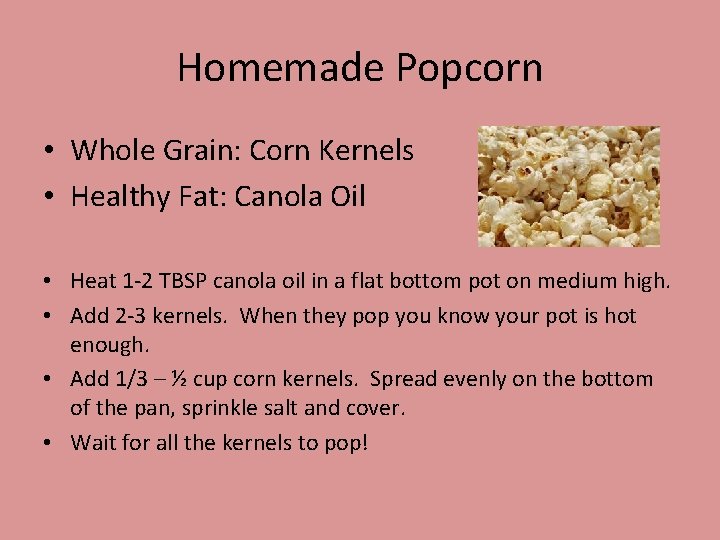 Homemade Popcorn

• Whole Grain: Corn Kernels
• Healthy Fat: Canola Oil

• Heat 1-2 TBSP canola oil in a flat bottom pot on medium high.
• Add 2-3 kernels. When they pop you know your pot is hot enough.
• Add 1/3 – ½ cup corn kernels. Spread evenly on the bottom of the pan, sprinkle salt and cover.
• Wait for all the kernels to pop!